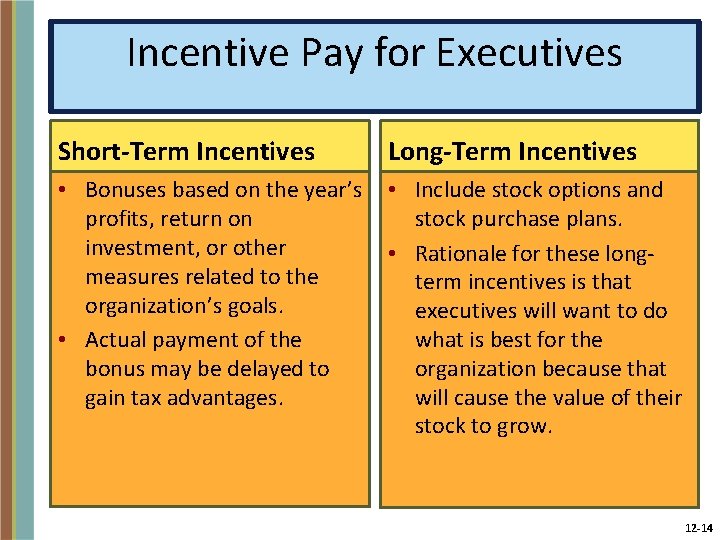 Incentive Pay for Executives

Short-Term Incentives

• Bonuses based on the year's profits, return on investment, or other measures related to the organization's goals.
• Actual payment of the bonus may be delayed to gain tax advantages.

Long-Term Incentives

• Include stock options and stock purchase plans.
• Rationale for these long-term incentives is that executives will want to do what is best for the organization because that will cause the value of their stock to grow.

12-14